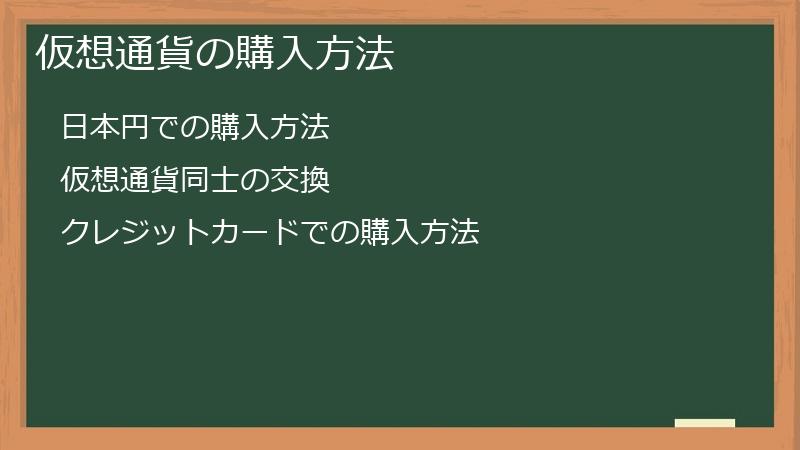 仮想通貨の購入方法

日本円での購入方法

仮想通貨同士の交換

クレジットカードでの購入方法